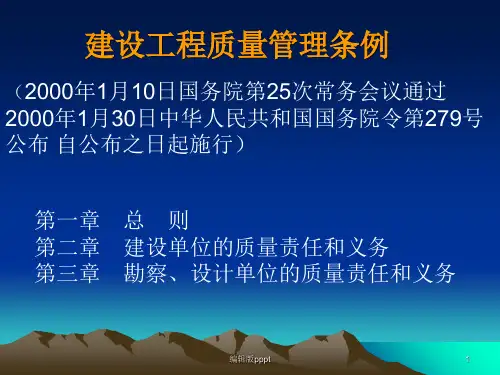 建设工程质量管理条例

（2000年1月10日国务院第25次常务会议通过 2000年1月30日中华人民共和国国务院令第279号公布 自公布之日起施行）

第一章　总　则
第二章　建设单位的质量责任和义务
第三章　勘察、设计单位的质量责任和义务

编辑版pppt

1